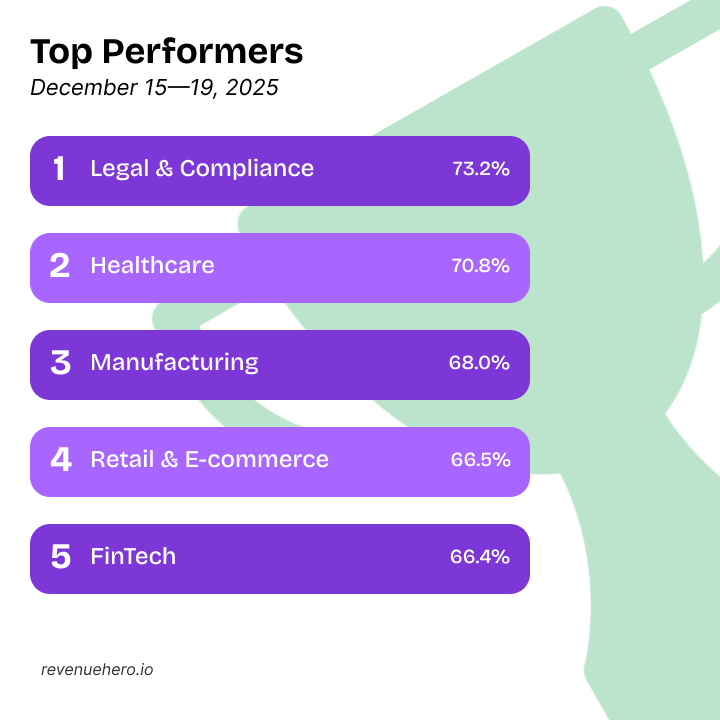 Top Performers

December 15—19, 2025

1 Legal & Compliance 73.2%

2 Healthcare 70.8%

3 Manufacturing 68.0%

4 Retail & E-commerce 66.5%

5 FinTech 66.4%

revenuehero.io